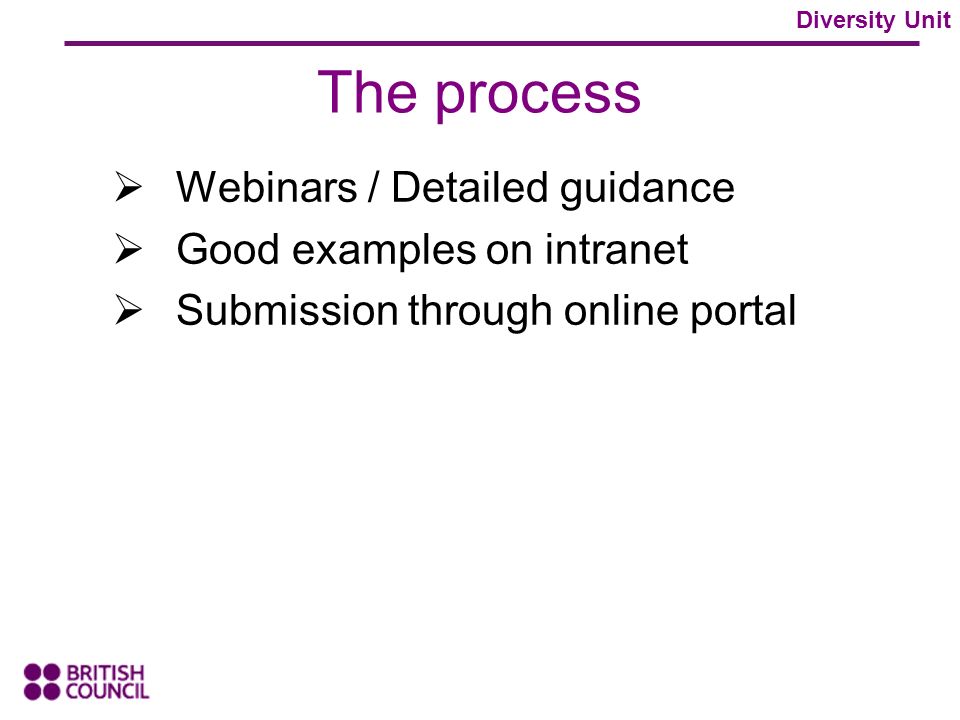 Diversity Unit

The process

➢ Webinars / Detailed guidance
➢ Good examples on intranet
➢ Submission through online portal

BRITISH COUNCIL